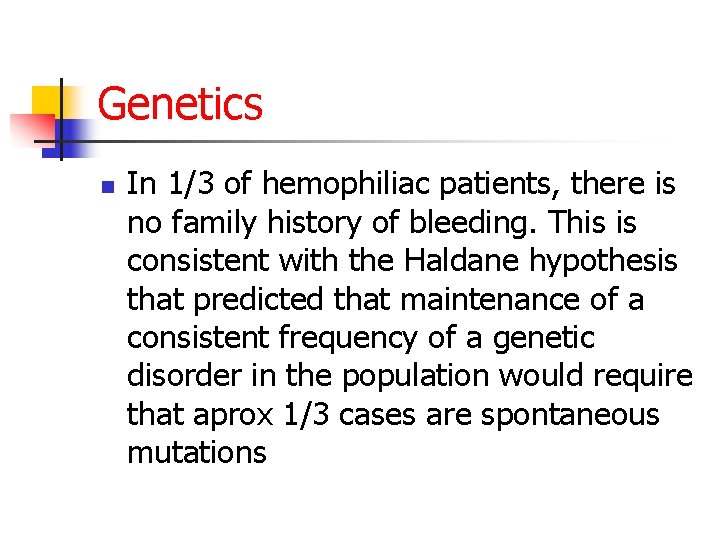 Genetics

In 1/3 of hemophiliac patients, there is no family history of bleeding. This is consistent with the Haldane hypothesis that predicted that maintenance of a consistent frequency of a genetic disorder in the population would require that aprox 1/3 cases are spontaneous mutations